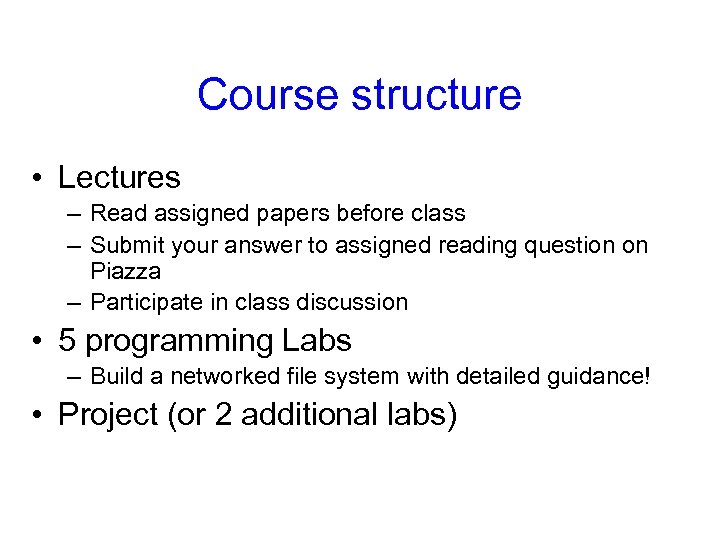 Course structure

• Lectures
– Read assigned papers before class
– Submit your answer to assigned reading question on Piazza
– Participate in class discussion

• 5 programming Labs
– Build a networked file system with detailed guidance!

• Project (or 2 additional labs)